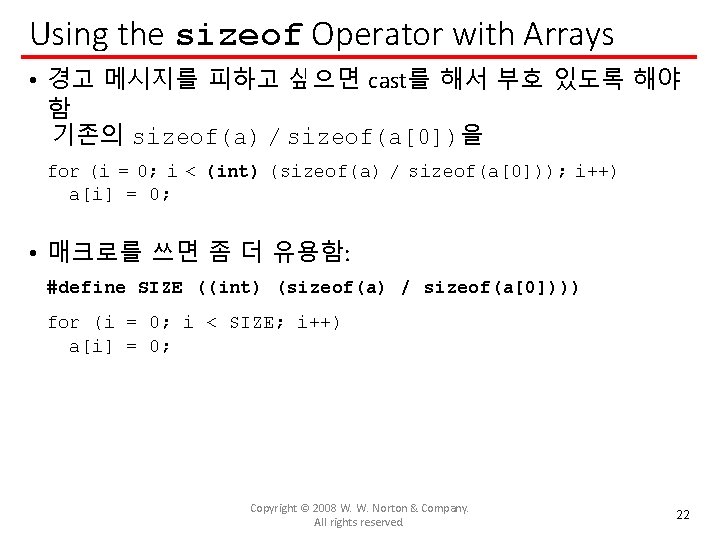 Using the sizeof Operator with Arrays

• 경고 메시지를 피하고 싶으면 cast를 해서 부호 있도록 해야 함
기존의 sizeof(a) / sizeof(a[0])을

for (i = 0; i < (int) (sizeof(a) / sizeof(a[0])); i++)
  a[i] = 0;

• 매크로를 쓰면 좀 더 유용함:

#define SIZE ((int) (sizeof(a) / sizeof(a[0])))

for (i = 0; i < SIZE; i++)
  a[i] = 0;

Copyright © 2008 W. W. Norton & Company.
All rights reserved.

22